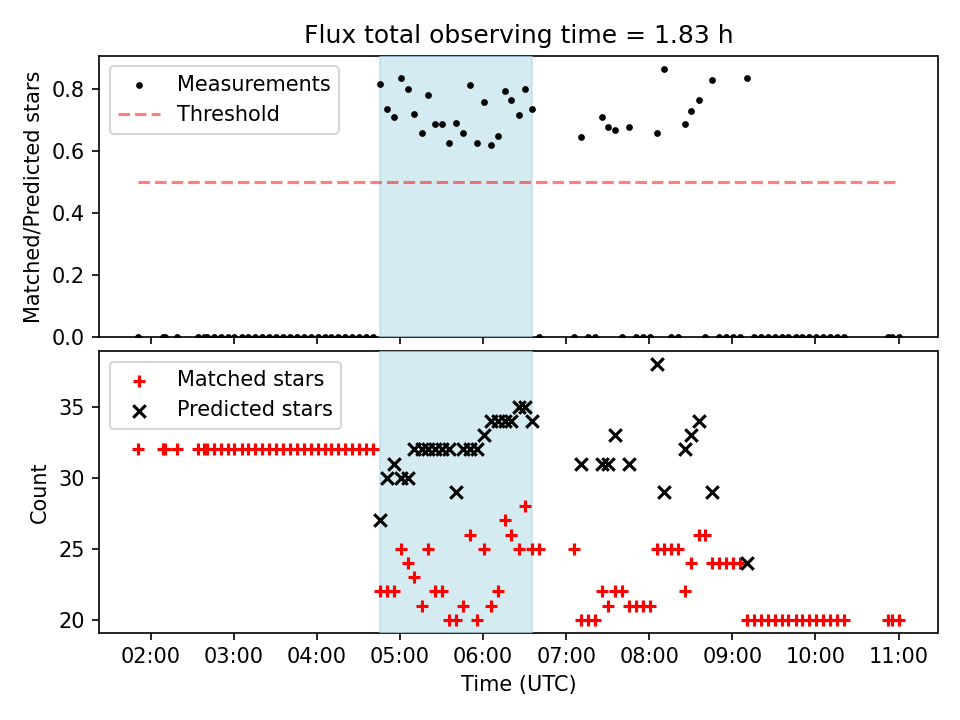 Flux total observing time = 1.83 h

Measurements
Threshold

Matched/Predicted stars

0.8
0.6
0.4
0.2
0.0

Matched stars
Predicted stars

Count

35
30
25
20

02:00 03:00 04:00 05:00 06:00 07:00 08:00 09:00 10:00 11:00

Time (UTC)